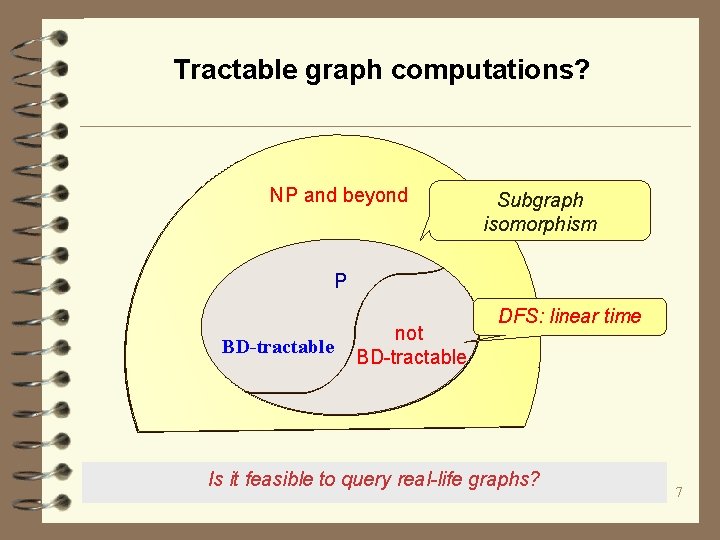 Tractable graph computations?

NP and beyond

Subgraph isomorphism

P

DFS: linear time

BD-tractable

not BD-tractable

Is it feasible to query real-life graphs?

7